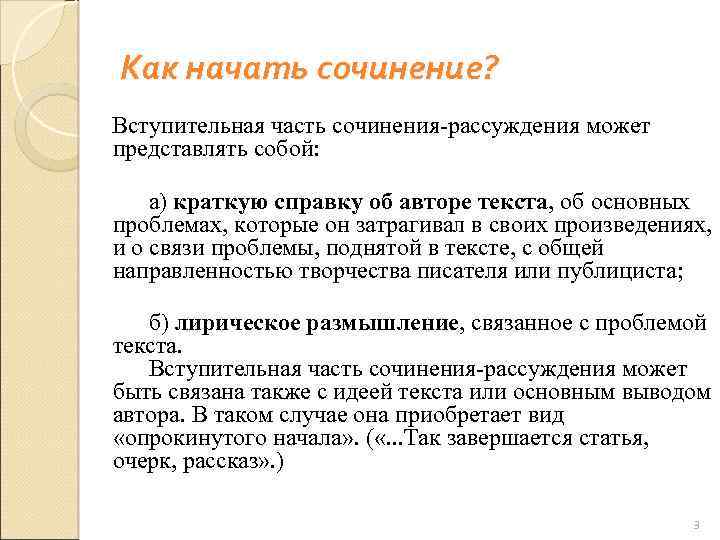 Как начать сочинение?

Вступительная часть сочинения-рассуждения может представлять собой:

а) краткую справку об авторе текста, об основных проблемах, которые он затрагивал в своих произведениях, и о связи проблемы, поднятой в тексте, с общей направленностью творчества писателя или публициста;

б) лирическое размышление, связанное с проблемой текста.
Вступительная часть сочинения-рассуждения может быть связана также с идеей текста или основным выводом автора. В таком случае она приобретает вид «опрокинутого начала». («...Так завершается статья, очерк, рассказ».)

3